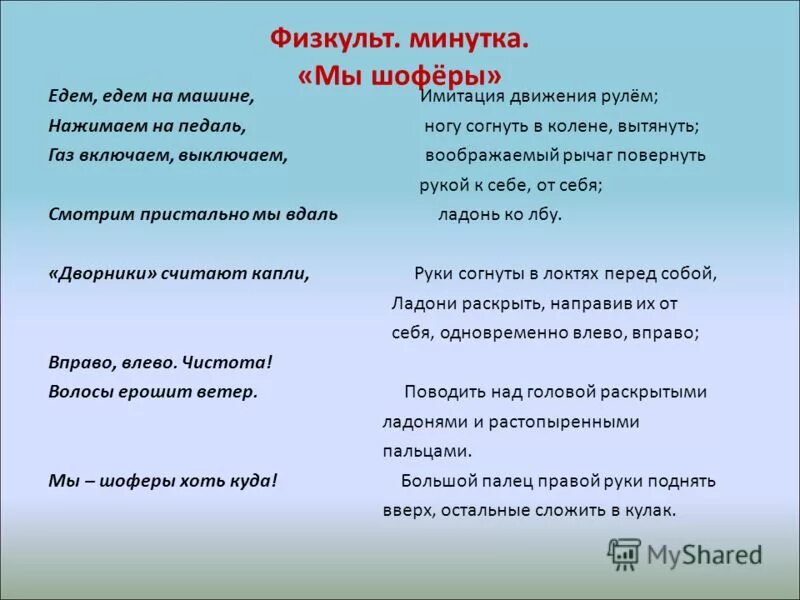 Физкульт. минутка.
«Мы шофёры»

Едем, едем на машине, Имитация движения рулём;
Нажимаем на педаль, ногу согнуть в колене, вытянуть;
Газ включаем, выключаем, воображаемый рычаг повернуть рукой к себе, от себя;
Смотрим пристально мы вдаль ладонь ко лбу.

«Дворники» считают капли, Руки согнуты в локтях перед собой, Ладони раскрыть, направив их от себя, одновременно влево, вправо;
Вправо, влево. Чистота!
Волосы ерошит ветер. Поводить над головой раскрытыми ладонями и растопыренными пальцами.
Мы – шоферы хоть куда! Большой палец правой руки поднять вверх, остальные сложить в кулак.

MyShared